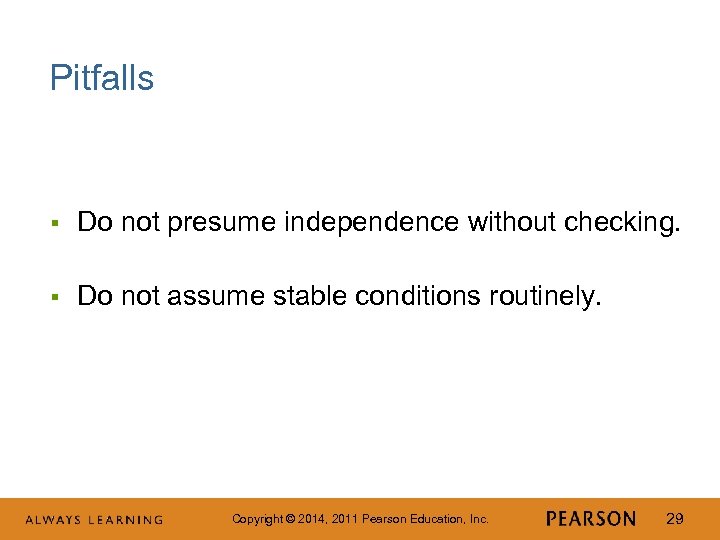 Pitfalls

▪ Do not presume independence without checking.

▪ Do not assume stable conditions routinely.

ALWAYS LEARNING Copyright © 2014, 2011 Pearson Education, Inc. PEARSON 29